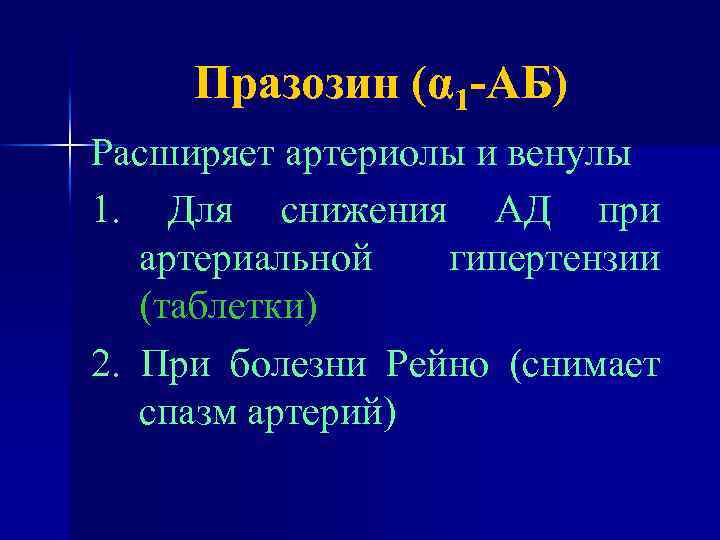 Празозин ($\alpha_1$-АБ)

Расширяет артериолы и венулы

1. Для снижения АД при артериальной гипертензии (таблетки)

2. При болезни Рейно (снимает спазм артерий)